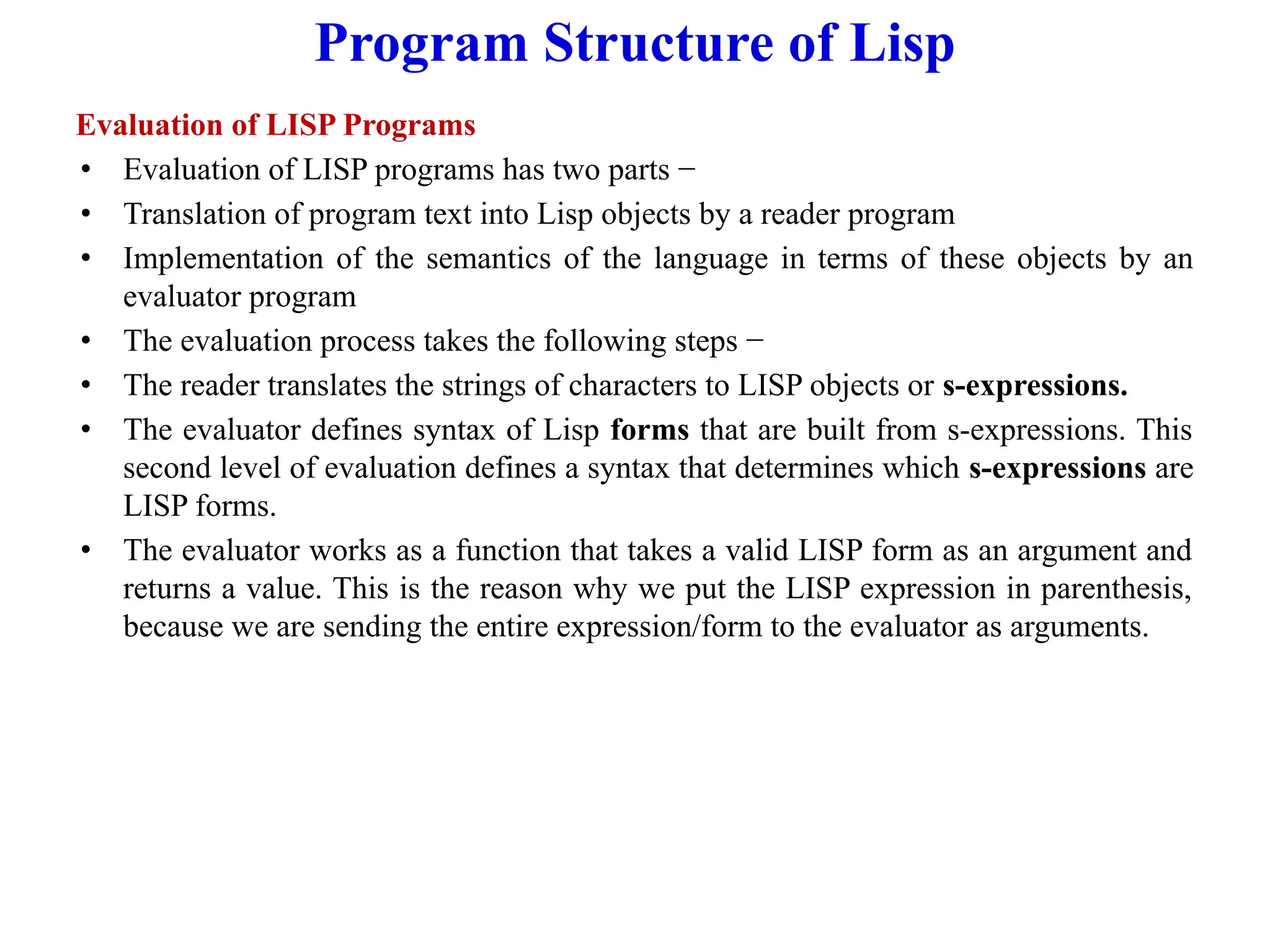 Program Structure of Lisp

Evaluation of LISP Programs

• Evaluation of LISP programs has two parts −
• Translation of program text into Lisp objects by a reader program
• Implementation of the semantics of the language in terms of these objects by an evaluator program
• The evaluation process takes the following steps −
• The reader translates the strings of characters to LISP objects or s-expressions.
• The evaluator defines syntax of Lisp forms that are built from s-expressions. This second level of evaluation defines a syntax that determines which s-expressions are LISP forms.
• The evaluator works as a function that takes a valid LISP form as an argument and returns a value. This is the reason why we put the LISP expression in parenthesis, because we are sending the entire expression/form to the evaluator as arguments.